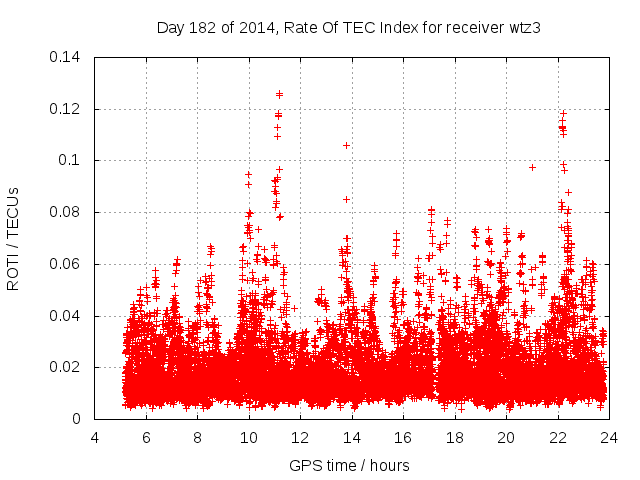 Day 182 of 2014, Rate Of TEC Index for receiver wtz3

ROTI / TECUs

0.14
0.12
0.1
0.08
0.06
0.04
0.02
0

4
6
8
10
12
14
16
18
20
22
24

GPS time / hours